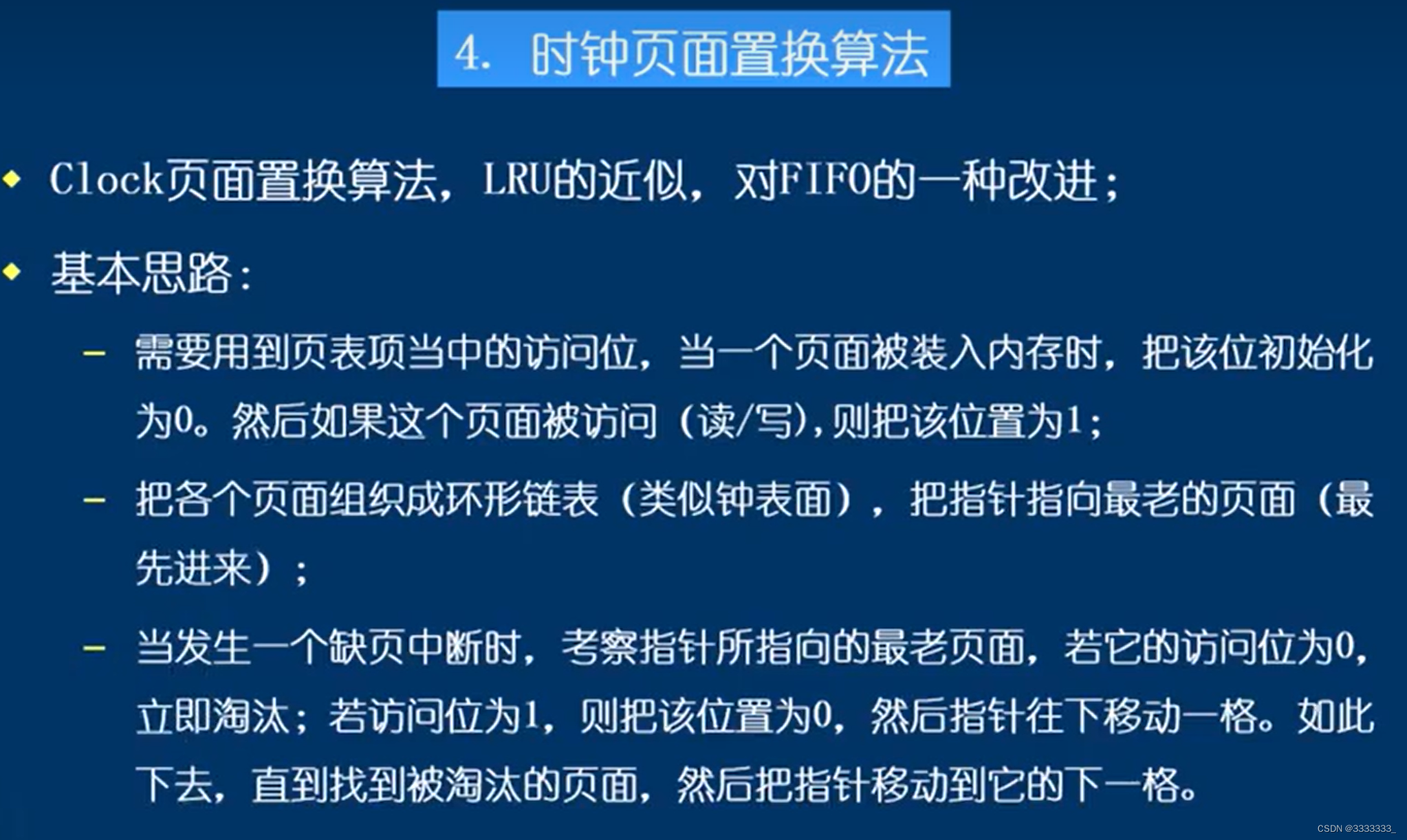 4. 时钟页面置换算法

◆ Clock页面置换算法，LRU的近似，对FIFO的一种改进；

◆ 基本思路：

– 需要用到页表项当中的访问位，当一个页面被装入内存时，把该位初始化为0。然后如果这个页面被访问（读/写），则把该位置为1；

– 把各个页面组织成环形链表（类似钟表面），把指针指向最老的页面（最先进来）；

– 当发生一个缺页中断时，考察指针所指向的最老页面，若它的访问位为0，立即淘汰；若访问位为1，则把该位置为0，然后指针往下移动一格。如此下去，直到找到被淘汰的页面，然后把指针移动到它的下一格。

CSDN @3333333_